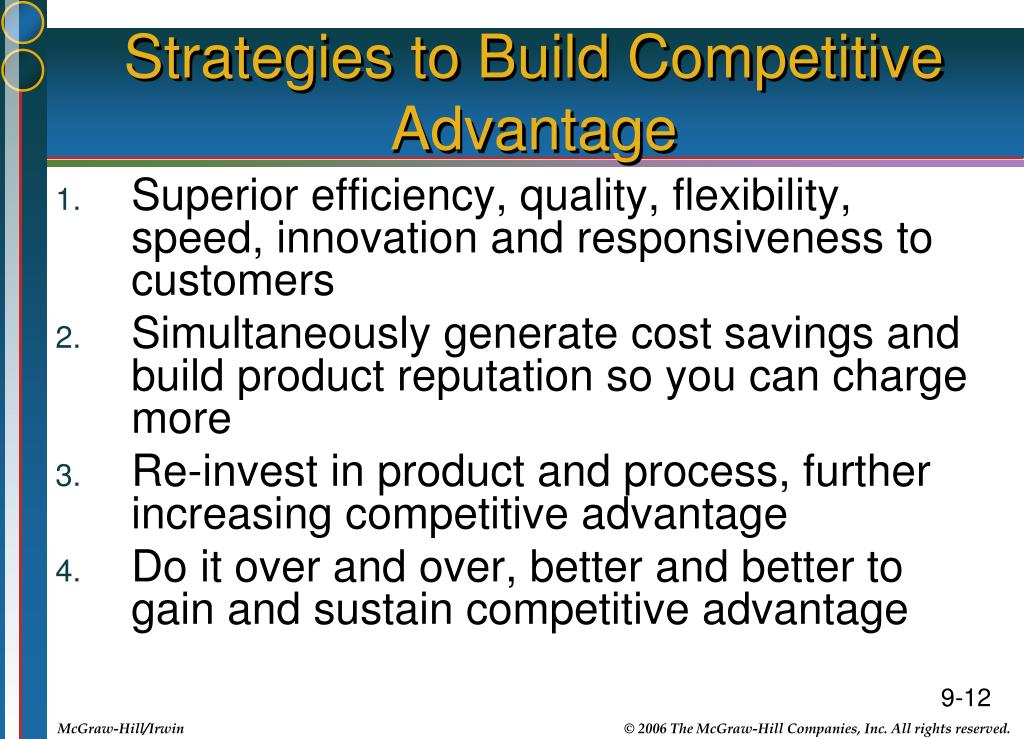 Strategies to Build Competitive Advantage

1. Superior efficiency, quality, flexibility, speed, innovation and responsiveness to customers
2. Simultaneously generate cost savings and build product reputation so you can charge more
3. Re-invest in product and process, further increasing competitive advantage
4. Do it over and over, better and better to gain and sustain competitive advantage

9-12

McGraw-Hill/Irwin

© 2006 The McGraw-Hill Companies, Inc. All rights reserved.